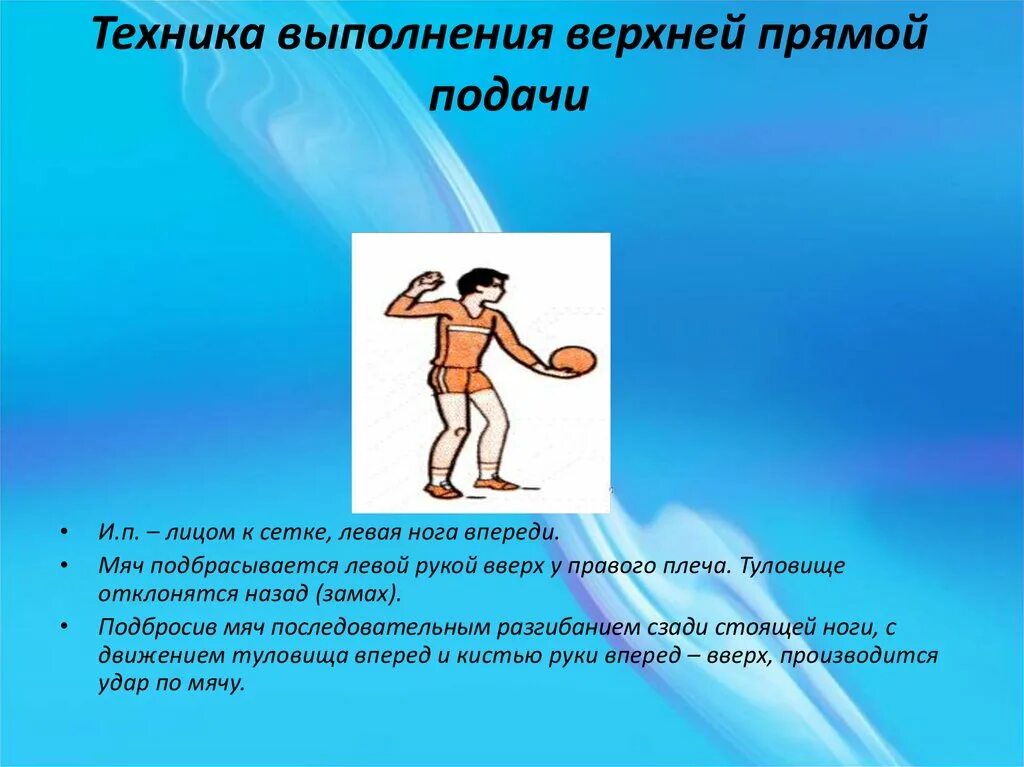 Техника выполнения верхней прямой подачи

• И.п. – лицом к сетке, левая нога впереди.
• Мяч подбрасывается левой рукой вверх у правого плеча. Туловище отклонятся назад (замах).
• Подбросив мяч последовательным разгибанием сзади стоящей ноги, с движением туловища вперед и кистью руки вперед – вверх, производится удар по мячу.